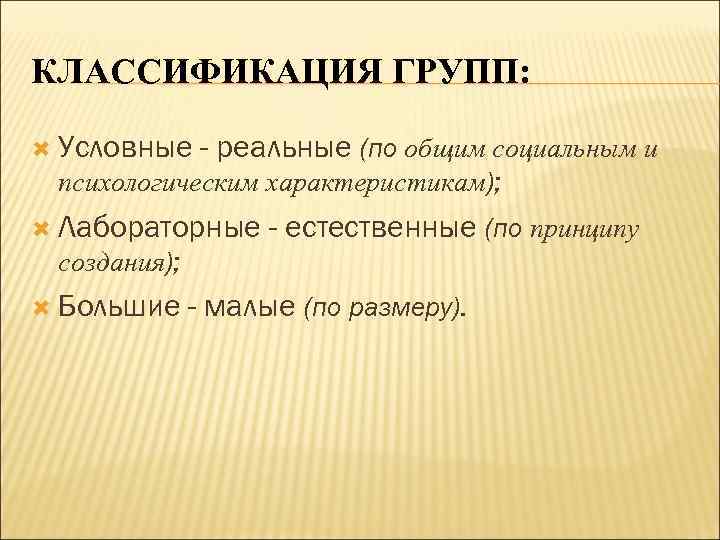 КЛАССИФИКАЦИЯ ГРУПП:

Условные - реальные (по общим социальным и психологическим характеристикам);

Лабораторные - естественные (по принципу создания);

Большие - малые (по размеру).